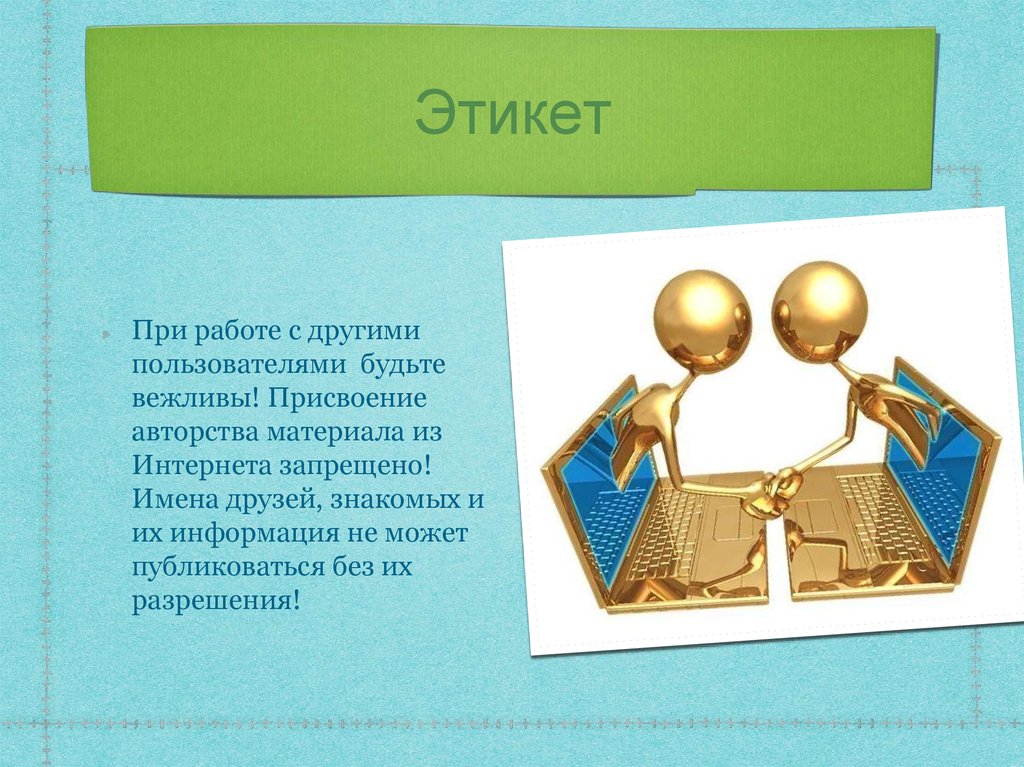 Этикет

При работе с другими пользователями будьте вежливы! Присвоение авторства материала из Интернета запрещено! Имена друзей, знакомых и их информация не может публиковаться без их разрешения!